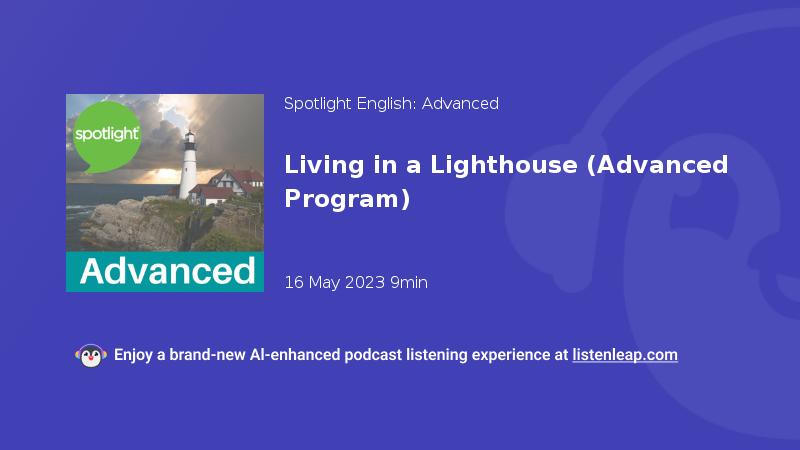 spotlight

Advanced

Spotlight English: Advanced

Living in a Lighthouse (Advanced Program)

16 May 2023 9min

Enjoy a brand-new AI-enhanced podcast listening experience at listenleap.com